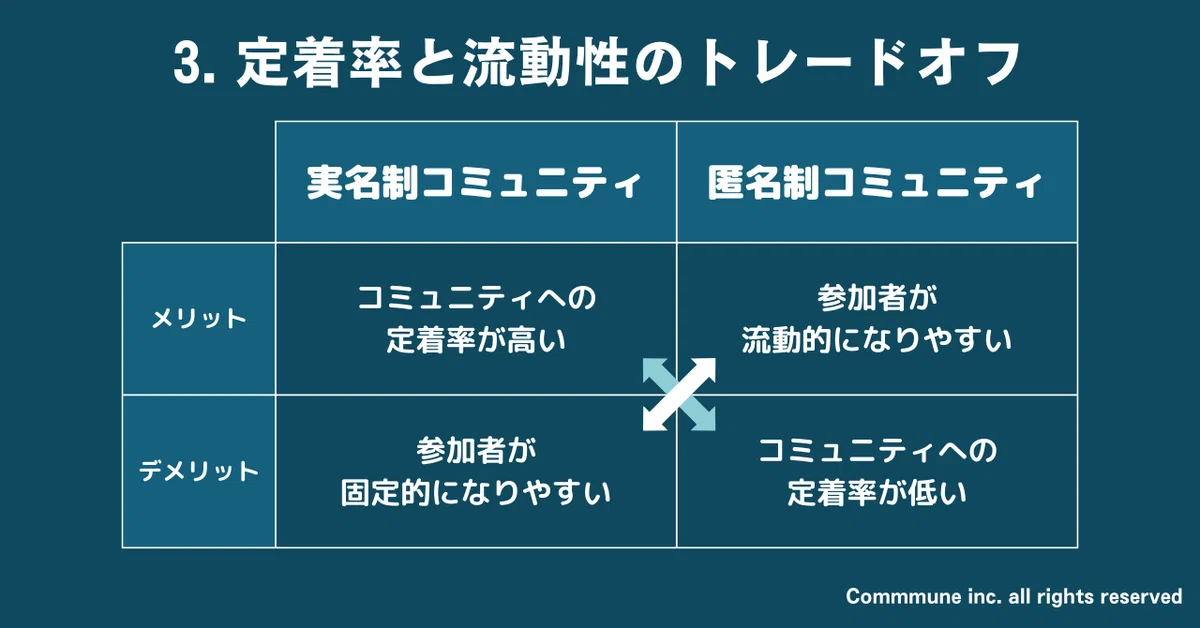 3. 定着率と流動性のトレードオフ

| | 実名制コミュニティ | 匿名制コミュニティ |
|---|---|---|
| メリット | コミュニティへの定着率が高い | 参加者が流動的になりやすい |
| デメリット | 参加者が固定的になりやすい | コミュニティへの定着率が低い |

Commmune inc. all rights reserved